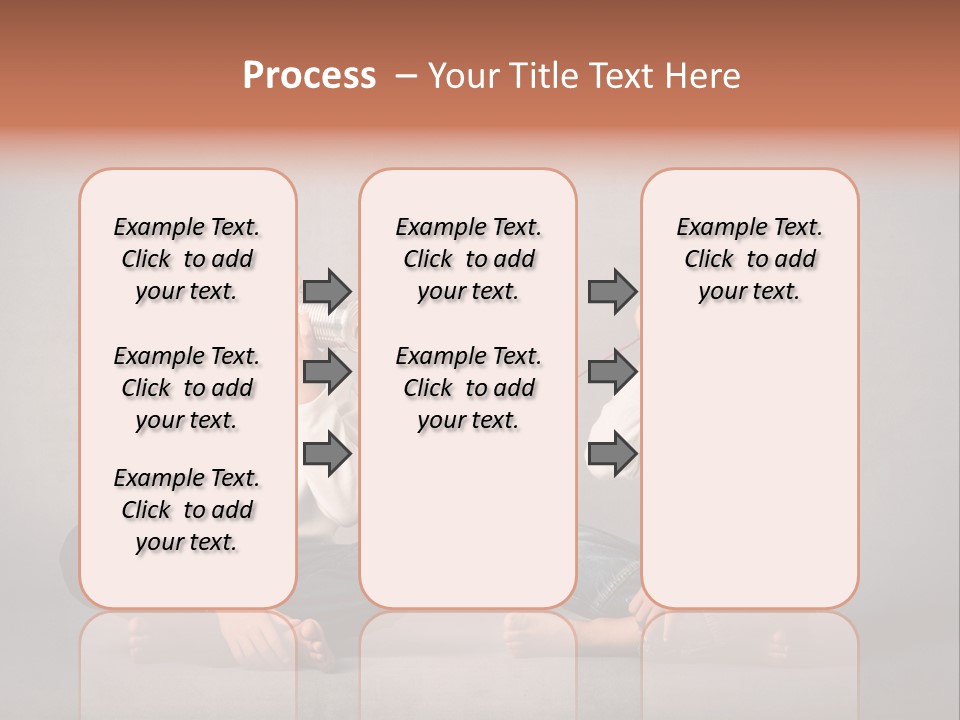 Process – Your Title Text Here

Example Text. Click to add your text.

Example Text. Click to add your text.

Example Text. Click to add your text.

Example Text. Click to add your text.

Example Text. Click to add your text.

Example Text. Click to add your text.